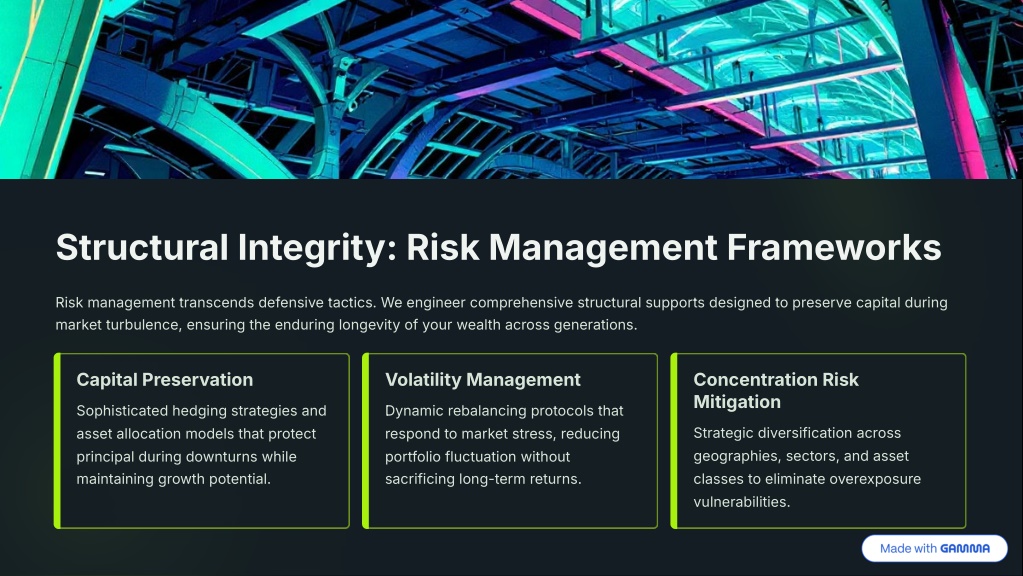 Structural Integrity: Risk Management Frameworks

Risk management transcends defensive tactics. We engineer comprehensive structural supports designed to preserve capital during market turbulence, ensuring the enduring longevity of your wealth across generations.

Capital Preservation

Sophisticated hedging strategies and asset allocation models that protect principal during downturns while maintaining growth potential.

Volatility Management

Dynamic rebalancing protocols that respond to market stress, reducing portfolio fluctuation without sacrificing long-term returns.

Concentration Risk Mitigation

Strategic diversification across geographies, sectors, and asset classes to eliminate overexposure vulnerabilities.

Made with GAMMA